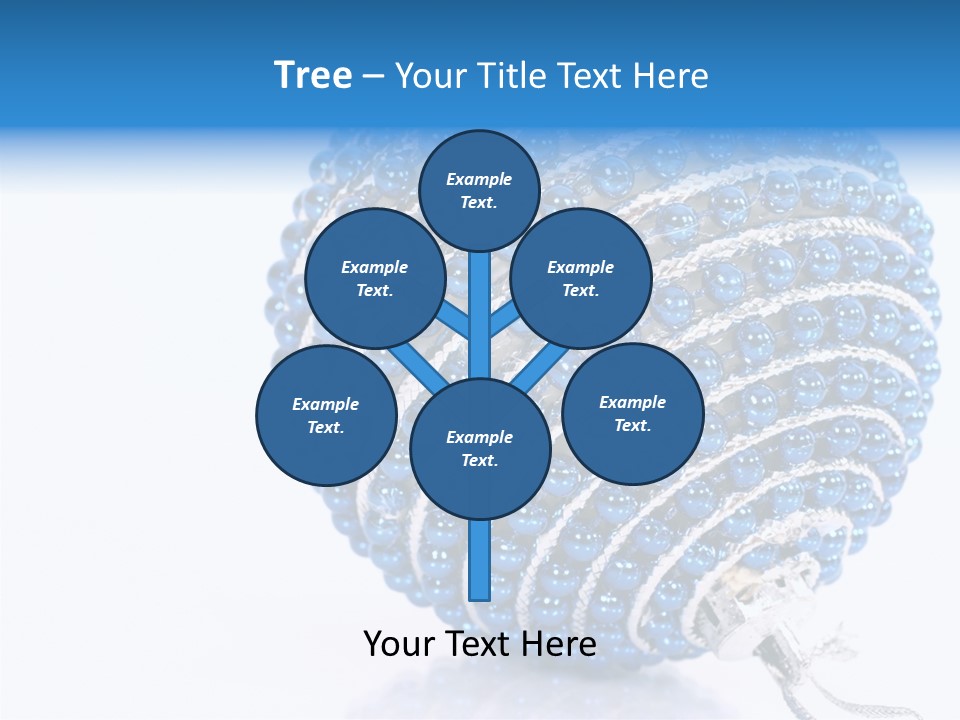 Tree – Your Title Text Here

Example Text.

Example Text.

Example Text.

Example Text.

Example Text.

Example Text.

Your Text Here